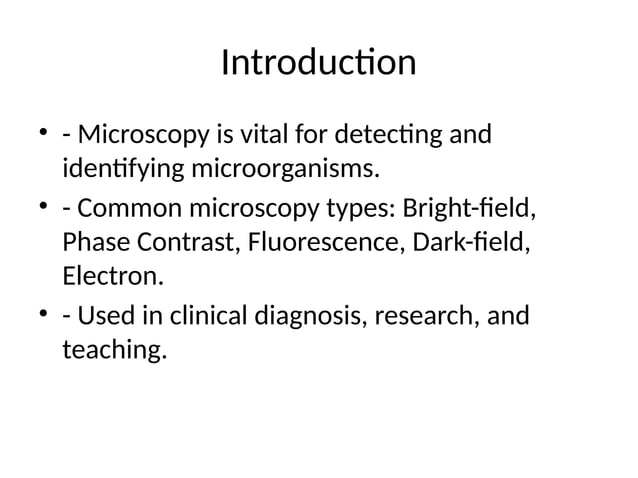 Introduction

• - Microscopy is vital for detecting and identifying microorganisms.
• - Common microscopy types: Bright-field, Phase Contrast, Fluorescence, Dark-field, Electron.
• - Used in clinical diagnosis, research, and teaching.